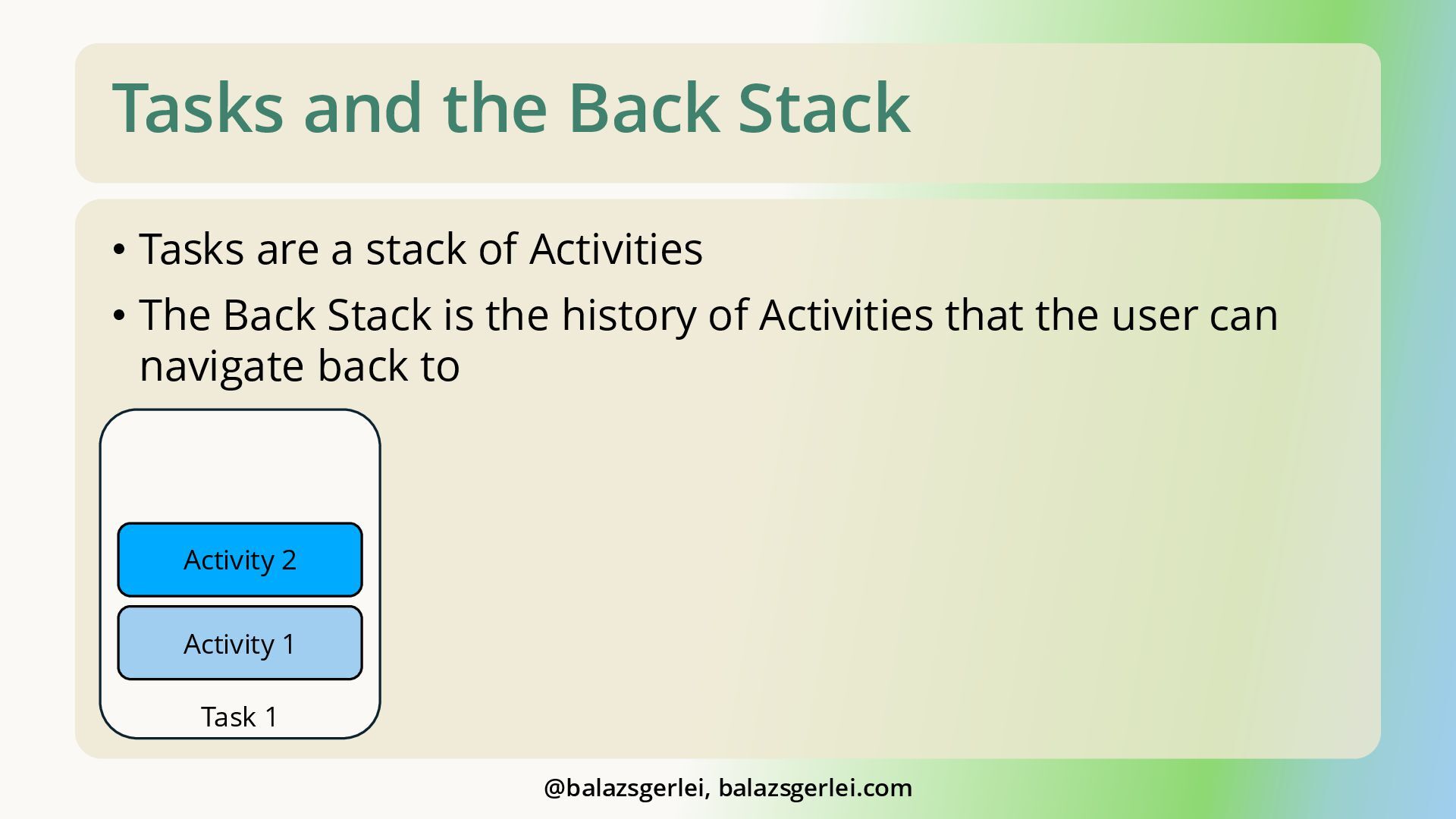 Tasks and the Back Stack

• Tasks are a stack of Activities
• The Back Stack is the history of Activities that the user can navigate back to

Activity 2
Activity 1
Task 1

@balazsgerlei, balazsgerlei.com